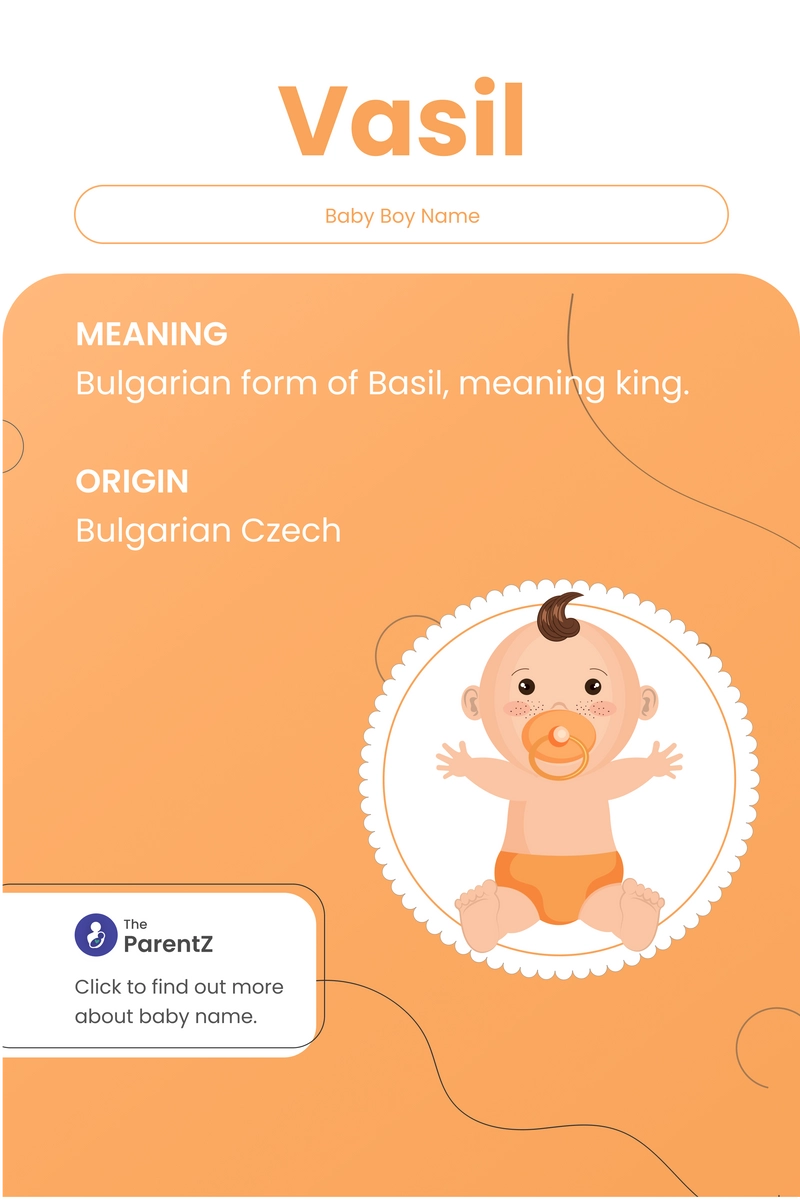 Vasil

Baby Boy Name

MEANING
Bulgarian form of Basil, meaning king.

ORIGIN
Bulgarian Czech

The ParentZ

Click to find out more about baby name.